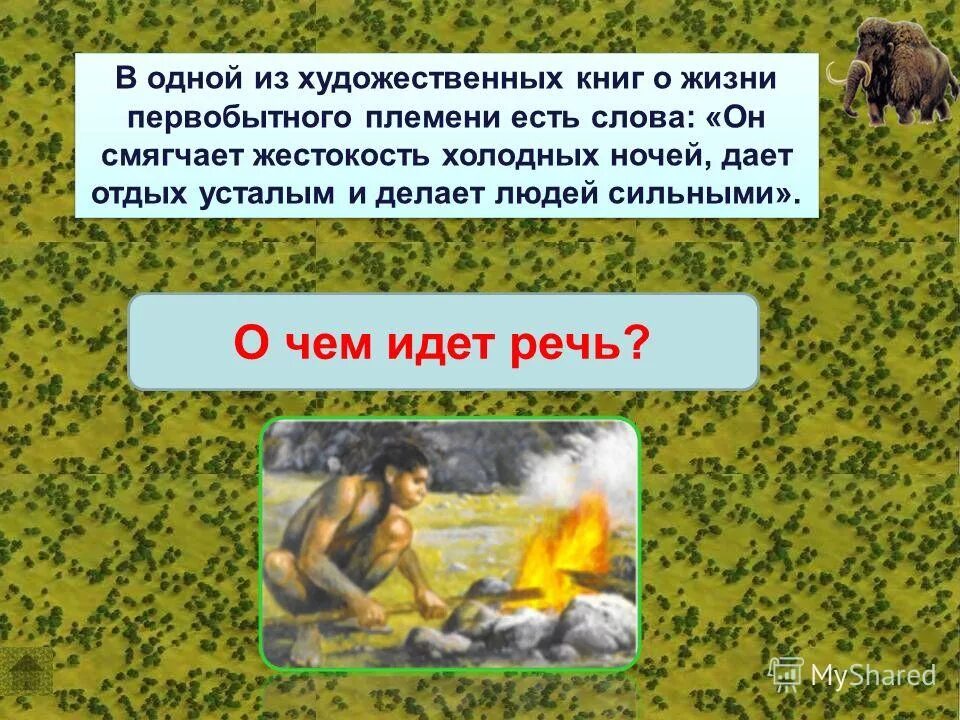 В одной из художественных книг о жизни первобытного племени есть слова: «Он смягчает жестокость холодных ночей, дает отдых усталым и делает людей сильными».

О чем идет речь?

MyShared